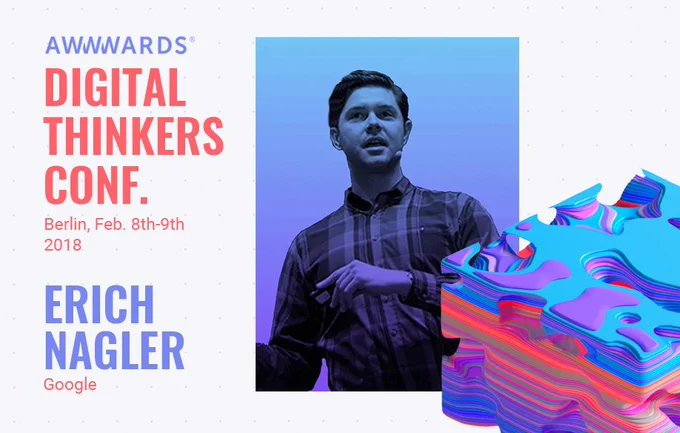 AWWWARDS®
DIGITAL THINKERS CONF.
Berlin, Feb. 8th-9th 2018

ERICH NAGLER
Google